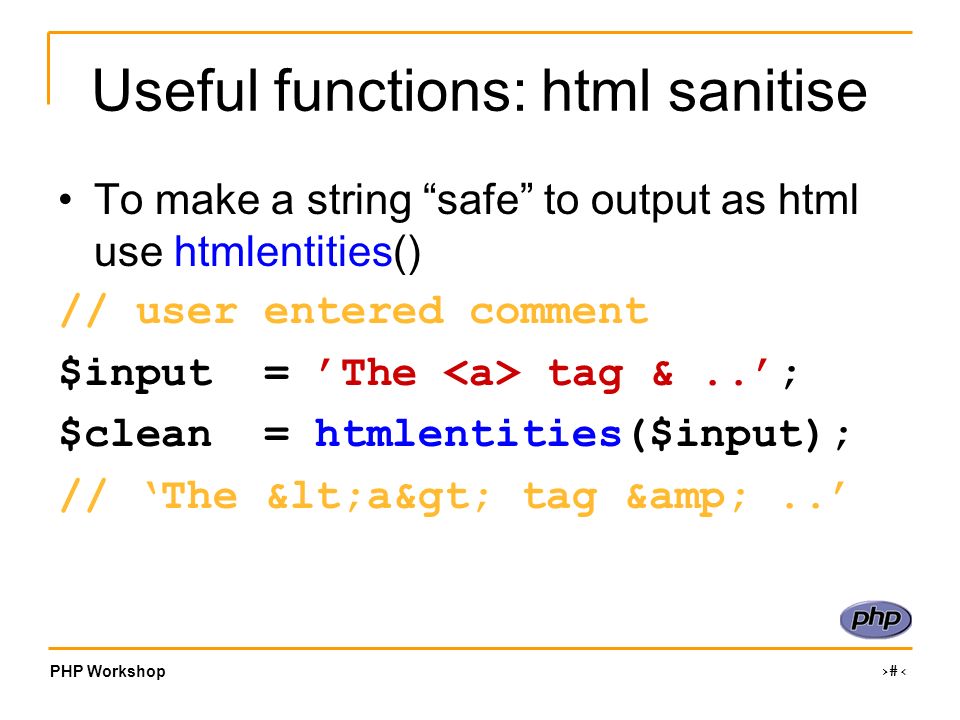 Useful functions: html sanitise

• To make a string “safe” to output as html use htmlentities()

// user entered comment

$input = ’The <a> tag & ..’;

$clean = htmlentities($input);

// ‘The &lt;a&gt; tag &amp; ..’

php

PHP Workshop

›#‹